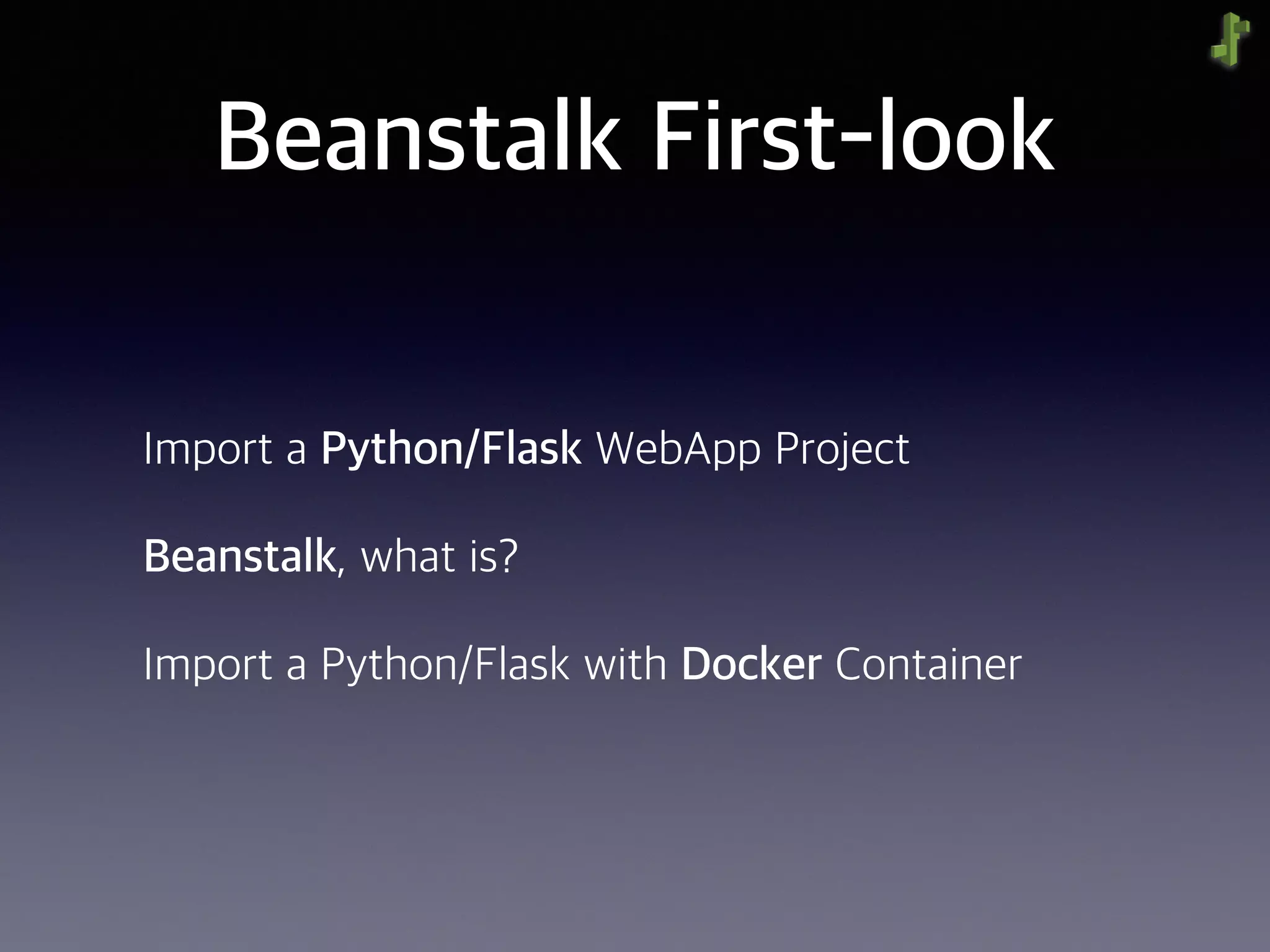 Beanstalk First-look

Import a Python/Flask WebApp Project

Beanstalk, what is?

Import a Python/Flask with Docker Container